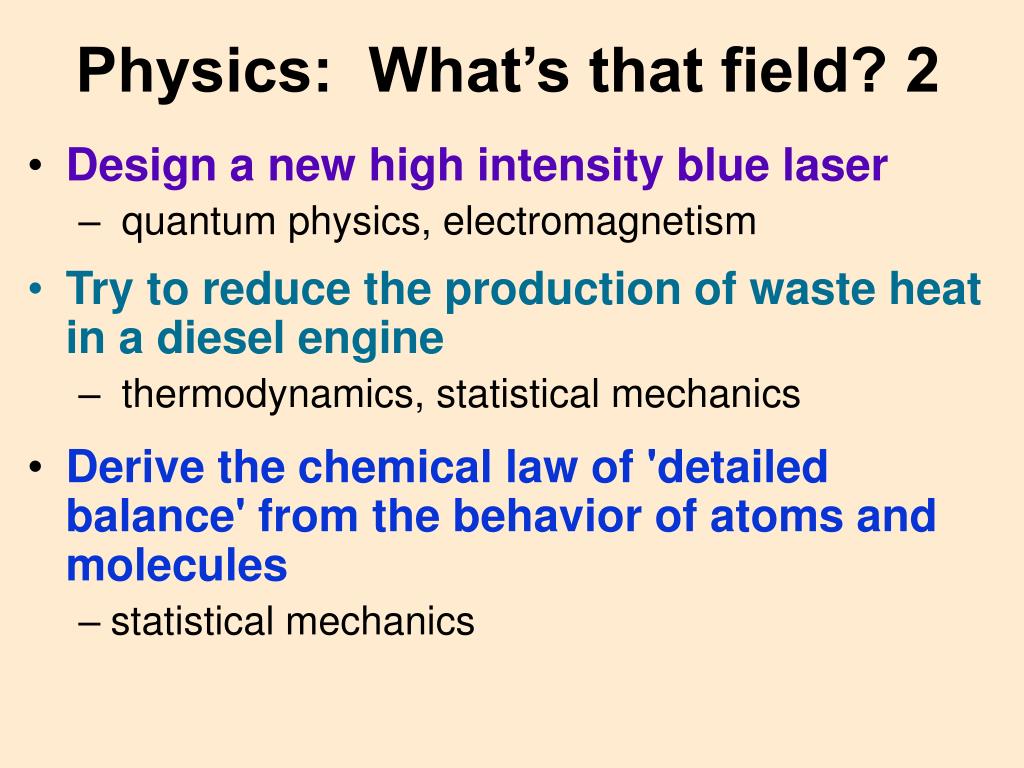 Physics:  What’s that field? 2

• Design a new high intensity blue laser
  – quantum physics, electromagnetism
• Try to reduce the production of waste heat in a diesel engine
  – thermodynamics, statistical mechanics
• Derive the chemical law of 'detailed balance' from the behavior of atoms and molecules
  – statistical mechanics